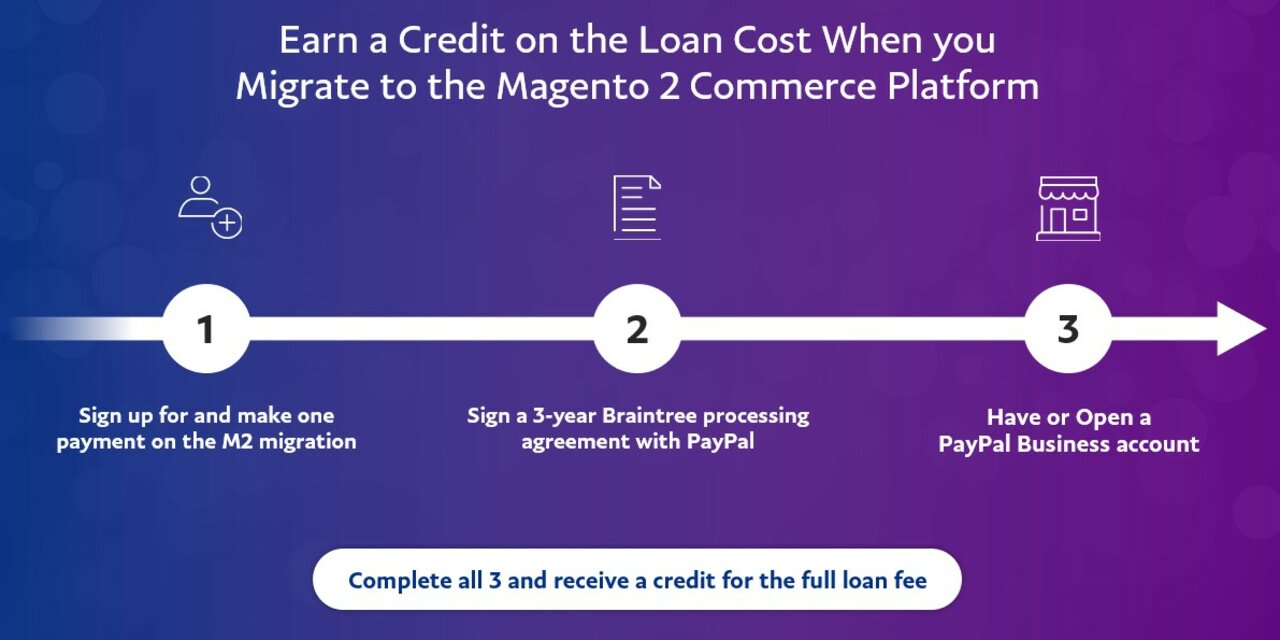 Earn a Credit on the Loan Cost When you Migrate to the Magento 2 Commerce Platform

1

Sign up for and make one payment on the M2 migration

2

Sign a 3-year Braintree processing agreement with PayPal

3

Have or Open a PayPal Business account

Complete all 3 and receive a credit for the full loan fee